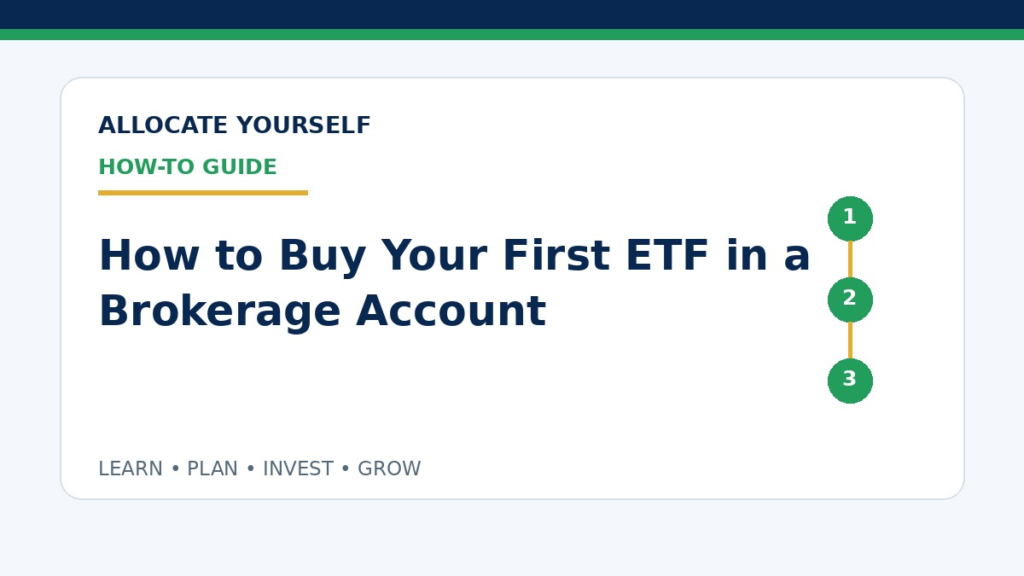 ALLOCATE YOURSELF

HOW-TO GUIDE

How to Buy Your First ETF in a Brokerage Account

1

2

3

LEARN • PLAN • INVEST • GROW